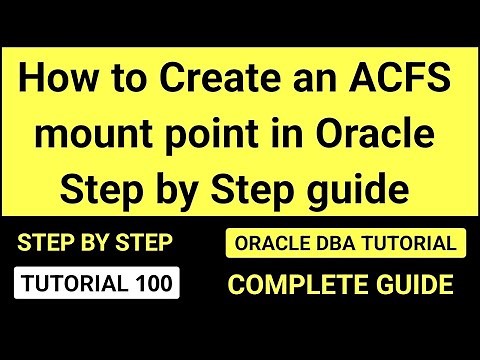 How to Create an ACFS mount point in Oracle Step by Step guide

STEP BY STEP

TUTORIAL 100

ORACLE DBA TUTORIAL

COMPLETE GUIDE